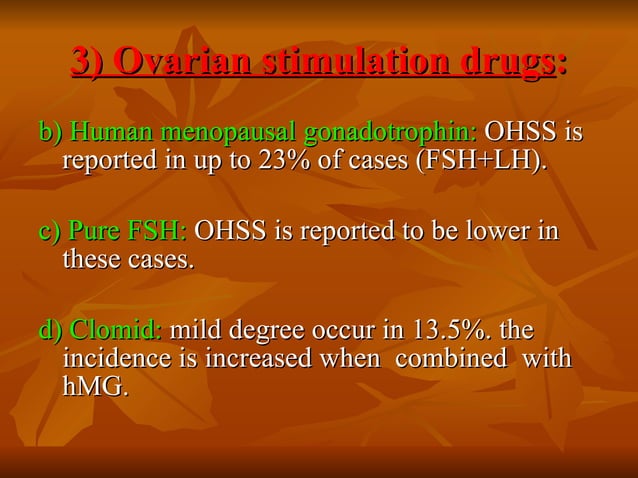 3) Ovarian stimulation drugs:

b) Human menopausal gonadotrophin: OHSS is reported in up to 23% of cases (FSH+LH).

c) Pure FSH: OHSS is reported to be lower in these cases.

d) Clomid: mild degree occur in 13.5%. the incidence is increased when combined with hMG.